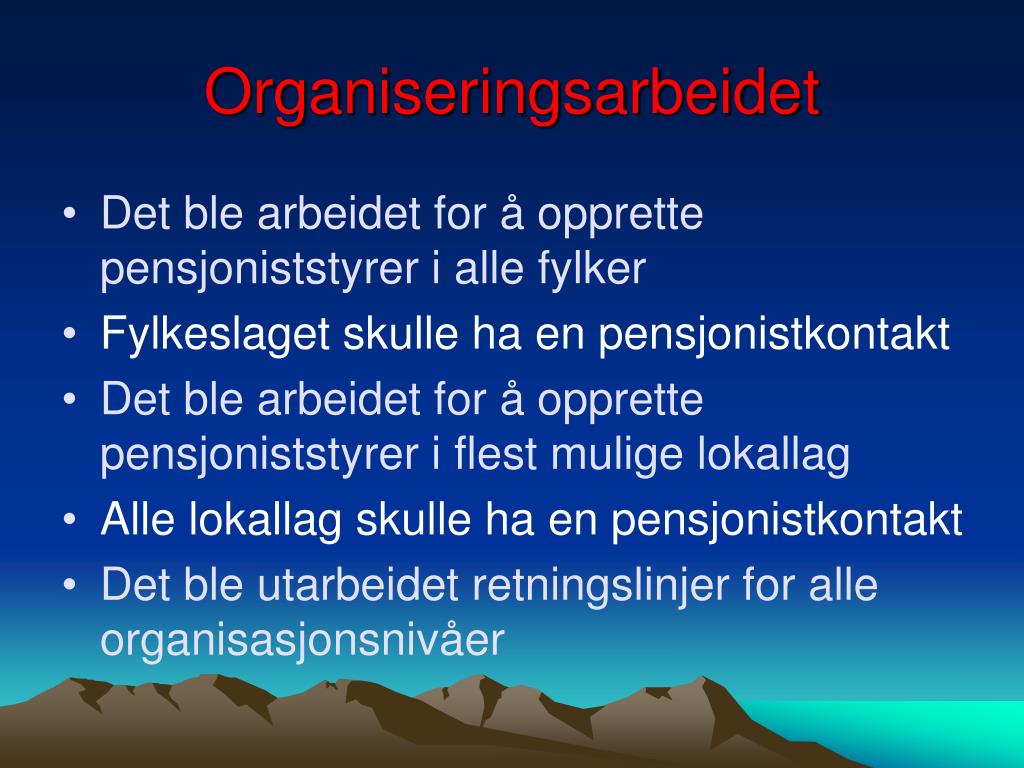 Organiseringsarbeidet

• Det ble arbeidet for å opprette pensjoniststyrer i alle fylker
• Fylkeslaget skulle ha en pensjonistkontakt
• Det ble arbeidet for å opprette pensjoniststyrer i flest mulige lokallag
• Alle lokallag skulle ha en pensjonistkontakt
• Det ble utarbeidet retningslinjer for alle organisasjonsnivåer